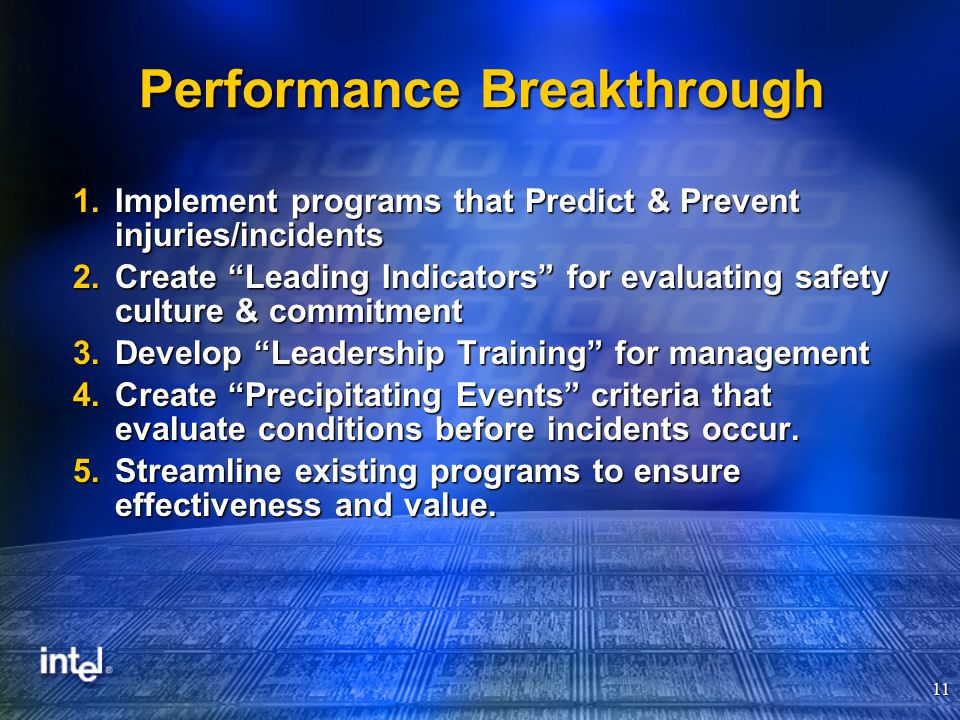 Performance Breakthrough

1. Implement programs that Predict & Prevent injuries/incidents
2. Create “Leading Indicators” for evaluating safety culture & commitment
3. Develop “Leadership Training” for management
4. Create “Precipitating Events” criteria that evaluate conditions before incidents occur.
5. Streamline existing programs to ensure effectiveness and value.

intel®

11